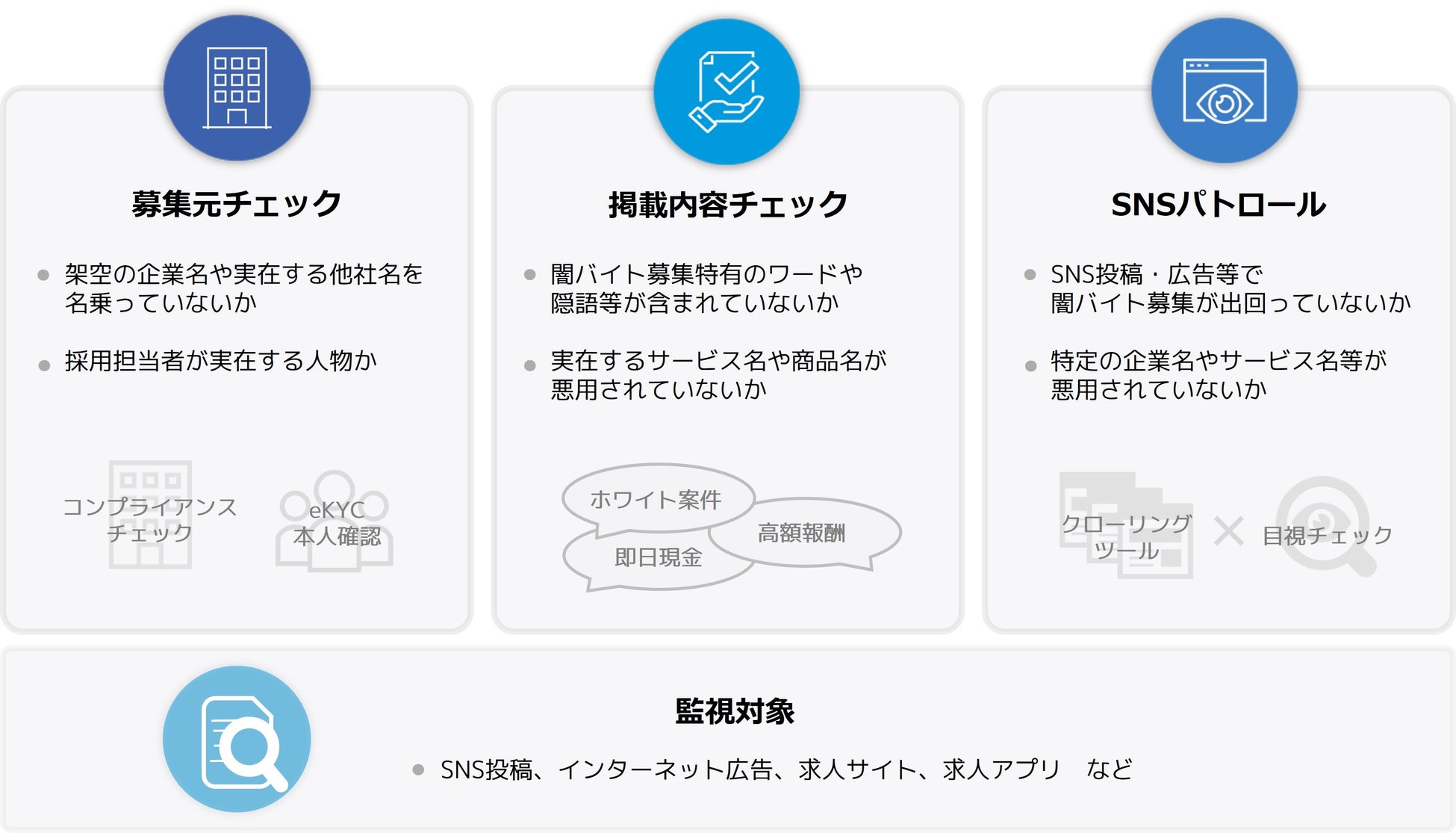 募集元チェック

● 架空の企業名や実在する他社名を名乗っていないか

● 採用担当者が実在する人物か

コンプライアンスチェック

eKYC 本人確認

掲載内容チェック

● 闇バイト募集特有のワードや隠語等が含まれていないか

● 実在するサービス名や商品名が悪用されていないか

ホワイト案件

高額報酬

即日現金

SNSパトロール

● SNS投稿・広告等で闇バイト募集が出回っていないか

● 特定の企業名やサービス名等が悪用されていないか

クローリングツール

×

目視チェック

監視対象

● SNS投稿、インターネット広告、求人サイト、求人アプリ　など